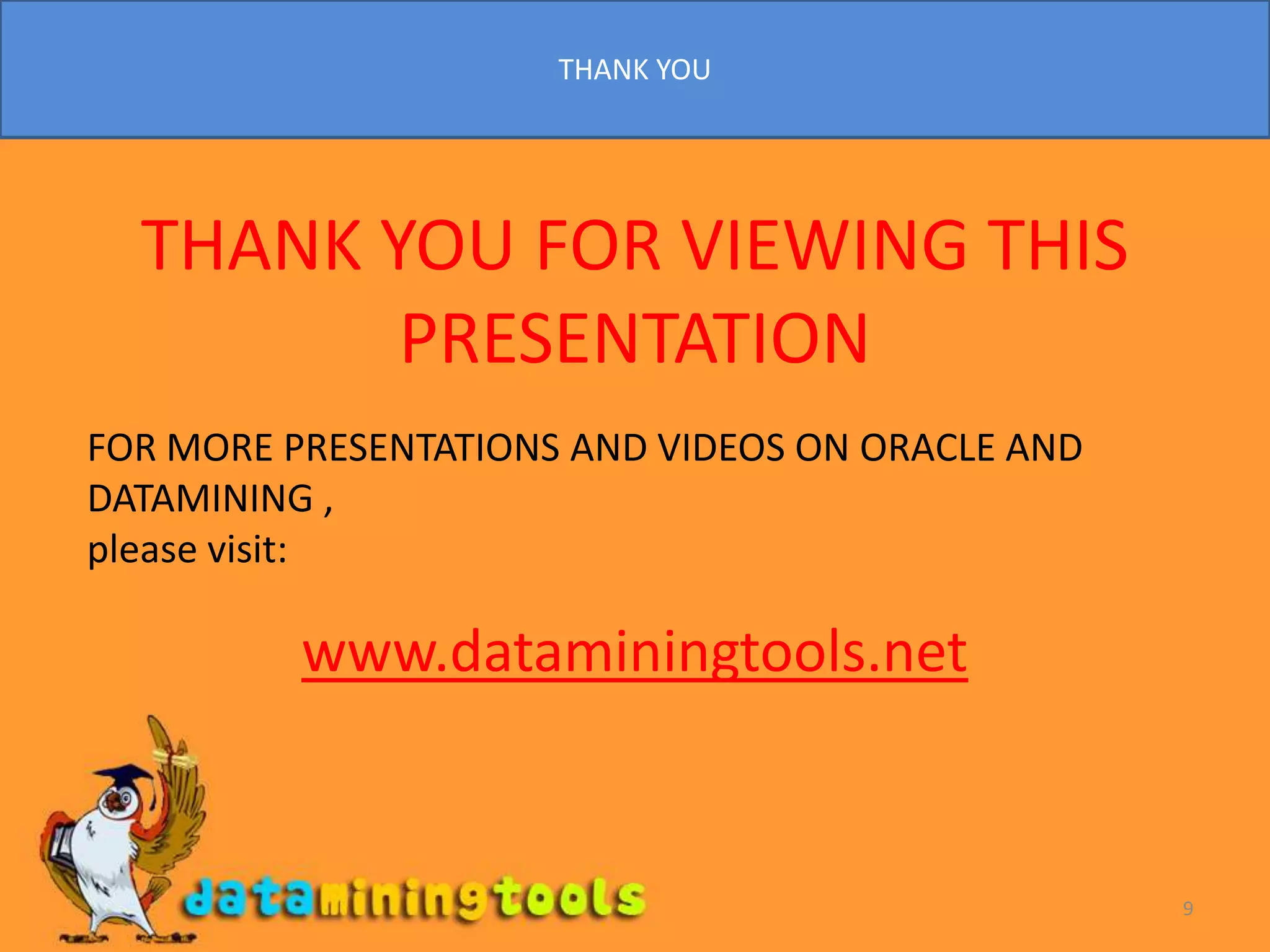 THANK YOU

THANK YOU FOR VIEWING THIS PRESENTATION

FOR MORE PRESENTATIONS AND VIDEOS ON ORACLE AND DATAMINING ,
please visit:

www.dataminingtools.net

dataminingtools

9